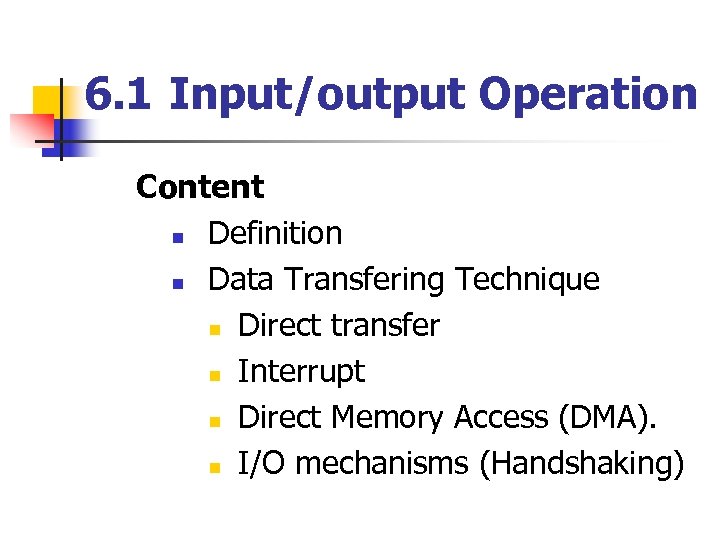 6.1 Input/output Operation

Content

- Definition
- Data Transfering Technique
  - Direct transfer
  - Interrupt
  - Direct Memory Access (DMA).
  - I/O mechanisms (Handshaking)